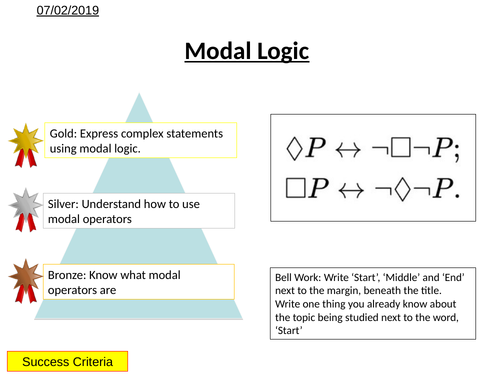 07/02/2019

Modal Logic

Gold: Express complex statements using modal logic.

Silver: Understand how to use modal operators

Bronze: Know what modal operators are

$\Diamond P \leftrightarrow \neg\Box\neg P;$
$\Box P \leftrightarrow \neg\Diamond\neg P.$

Bell Work: Write ‘Start’, ‘Middle’ and ‘End’ next to the margin, beneath the title. Write one thing you already know about the topic being studied next to the word, ‘Start’

Success Criteria